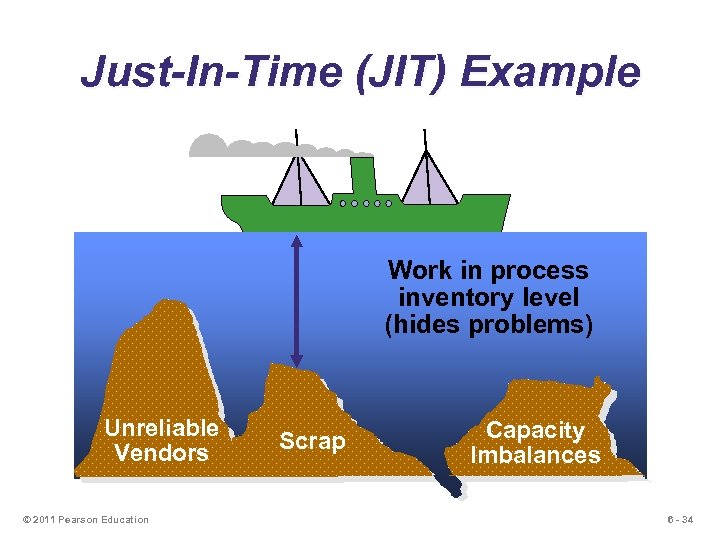 Just-In-Time (JIT) Example

Work in process inventory level (hides problems)

Unreliable Vendors

Scrap

Capacity Imbalances

© 2011 Pearson Education

6 - 34